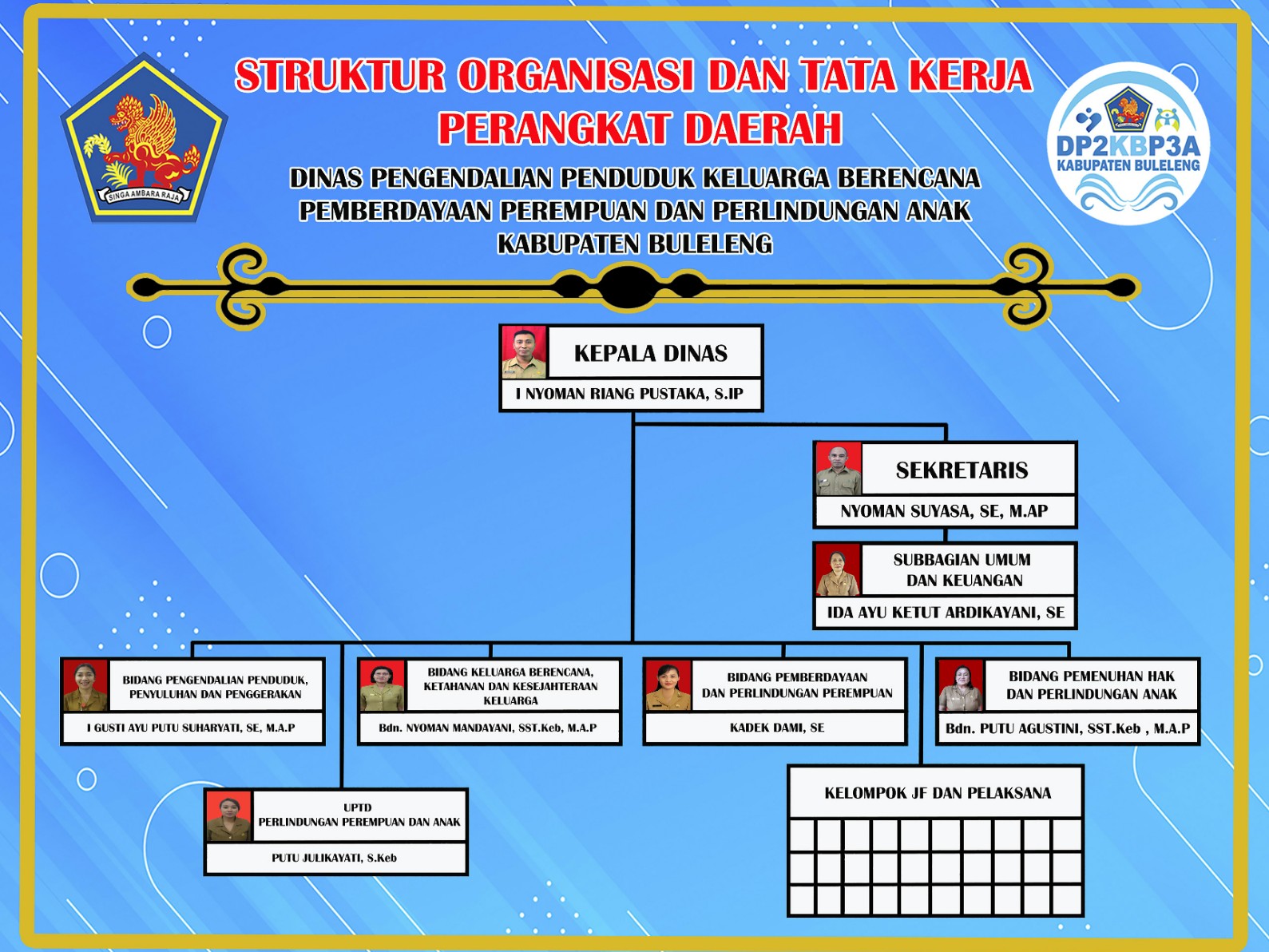 SINGA AMBARA RAJA

STRUKTUR ORGANISASI DAN TATA KERJA PERANGKAT DAERAH

DINAS PENGENDALIAN PENDUDUK KELUARGA BERENCANA PEMBERDAYAAN PEREMPUAN DAN PERLINDUNGAN ANAK KABUPATEN BULELENG

DP2KBP3A
KABUPATEN BULELENG

KEPALA DINAS
I NYOMAN RIANG PUSTAKA, S.IP

SEKRETARIS
NYOMAN SUYASA, SE, M.AP

SUBBAGIAN UMUM DAN KEUANGAN
IDA AYU KETUT ARDIKAYANI, SE

BIDANG PENGENDALIAN PENDUDUK, PENYULUHAN DAN PENGGERAKAN
I GUSTI AYU PUTU SUHARYATI, SE, M.A.P

BIDANG KELUARGA BERENCANA, KETAHANAN DAN KESEJAHTERAAN KELUARGA
Bdn. NYOMAN MANDAYANI, SST.Keb, M.A.P

BIDANG PEMBERDAYAAN DAN PERLINDUNGAN PEREMPUAN
KADEK DAMI, SE

BIDANG PEMENUHAN HAK DAN PERLINDUNGAN ANAK
Bdn. PUTU AGUSTINI, SST.Keb , M.A.P

UPTD PERLINDUNGAN PEREMPUAN DAN ANAK
PUTU JULIKAYATI, S.Keb

KELOMPOK JF DAN PELAKSANA